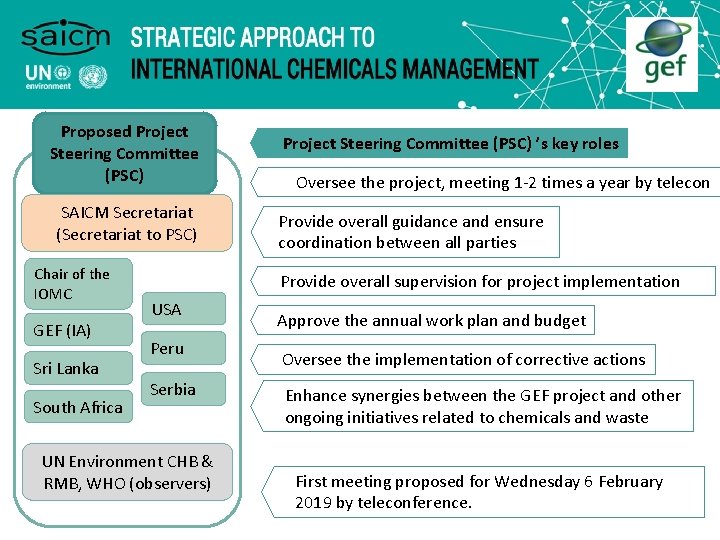 saicm

UN environment

STRATEGIC APPROACH TO INTERNATIONAL CHEMICALS MANAGEMENT

gef

Proposed Project Steering Committee (PSC)

SAICM Secretariat (Secretariat to PSC)

Chair of the IOMC

GEF (IA)

Sri Lanka

South Africa

USA

Peru

Serbia

UN Environment CHB & RMB, WHO (observers)

Project Steering Committee (PSC) 's key roles

Oversee the project, meeting 1-2 times a year by telecon

Provide overall guidance and ensure coordination between all parties

Provide overall supervision for project implementation

Approve the annual work plan and budget

Oversee the implementation of corrective actions

Enhance synergies between the GEF project and other ongoing initiatives related to chemicals and waste

First meeting proposed for Wednesday 6 February 2019 by teleconference.